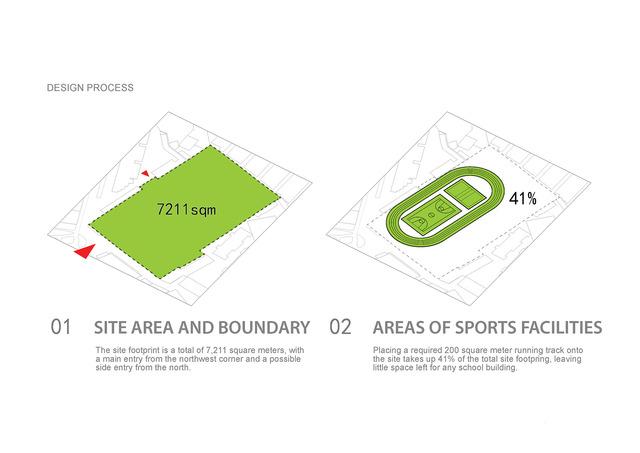 DESIGN PROCESS

7211sqm

41%

01 SITE AREA AND BOUNDARY

The site footprint is a total of 7,211 square meters, with a main entry from the northwest corner and a possible side entry from the north.

02 AREAS OF SPORTS FACILITIES

Placing a required 200 square meter running track onto the site takes up 41% of the total site footpring, leaving little space left for any school building.